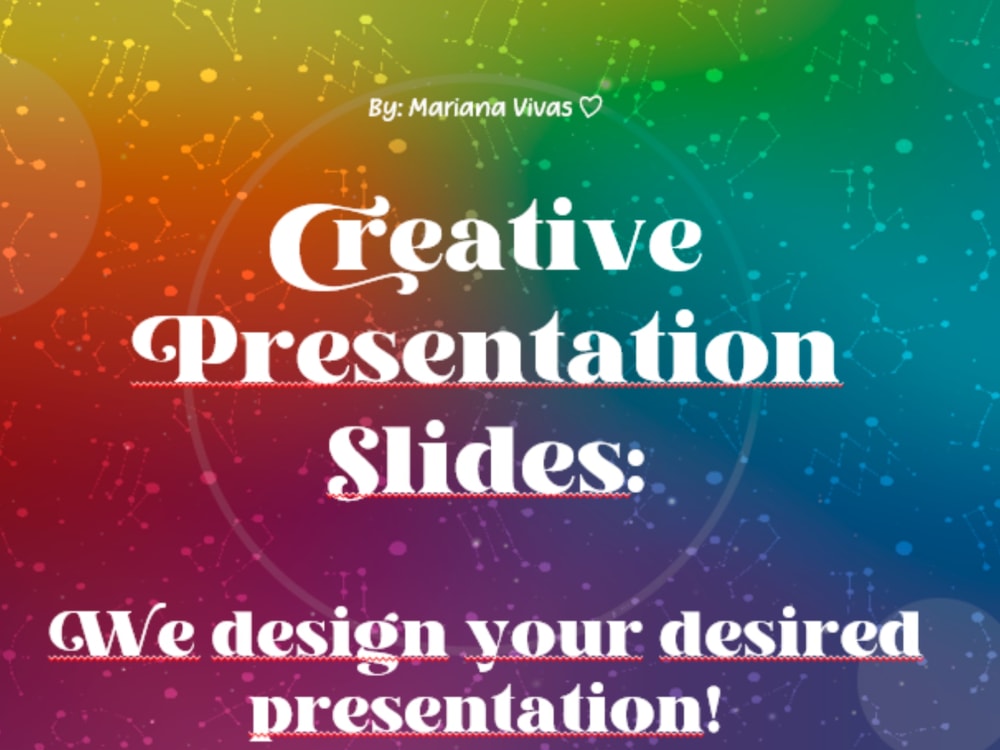 By: Mariana Vivas ♡

Creative Presentation Slides:

We design your desired presentation!